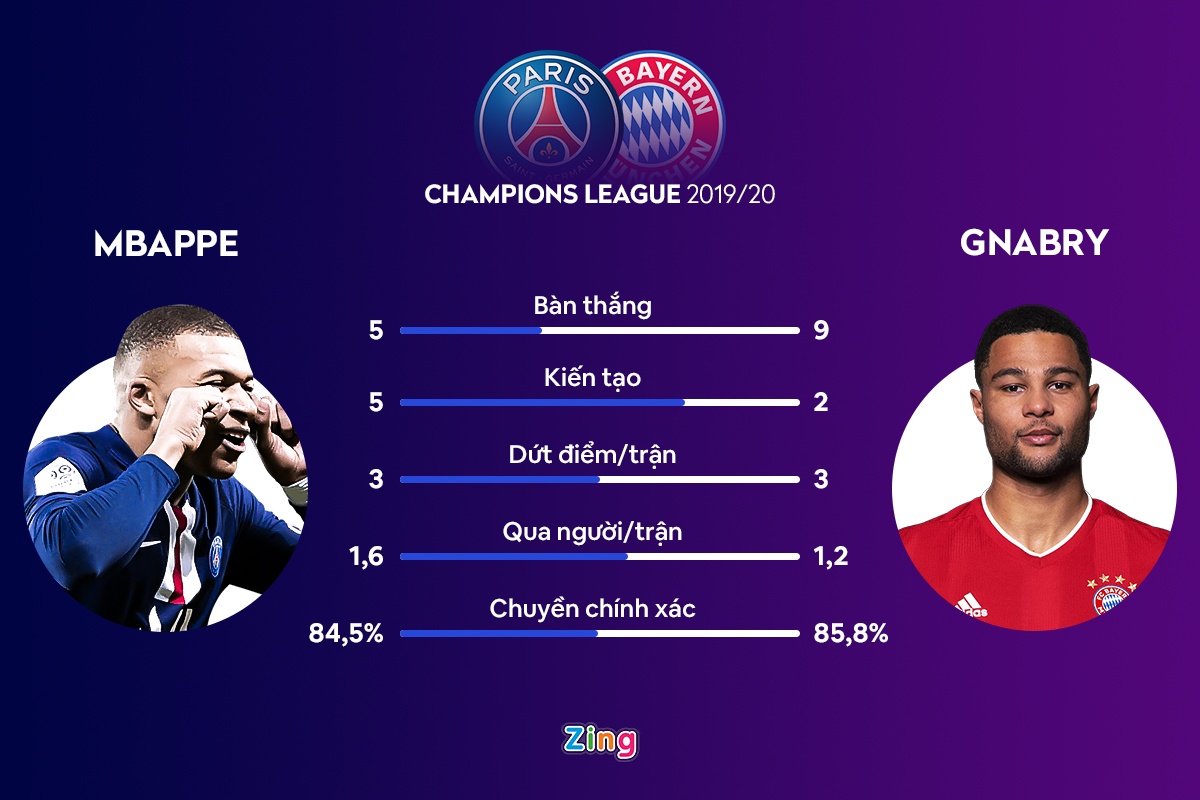 PARIS SAINT-GERMAIN
BAYERN MÜNCHEN

CHAMPIONS LEAGUE 2019/20

MBAPPE

GNABRY

Bàn thắng
5 9

Kiến tạo
5 2

Dứt điểm/trận
3 3

Qua người/trận
1,6 1,2

Chuyền chính xác
84,5% 85,8%

Zing